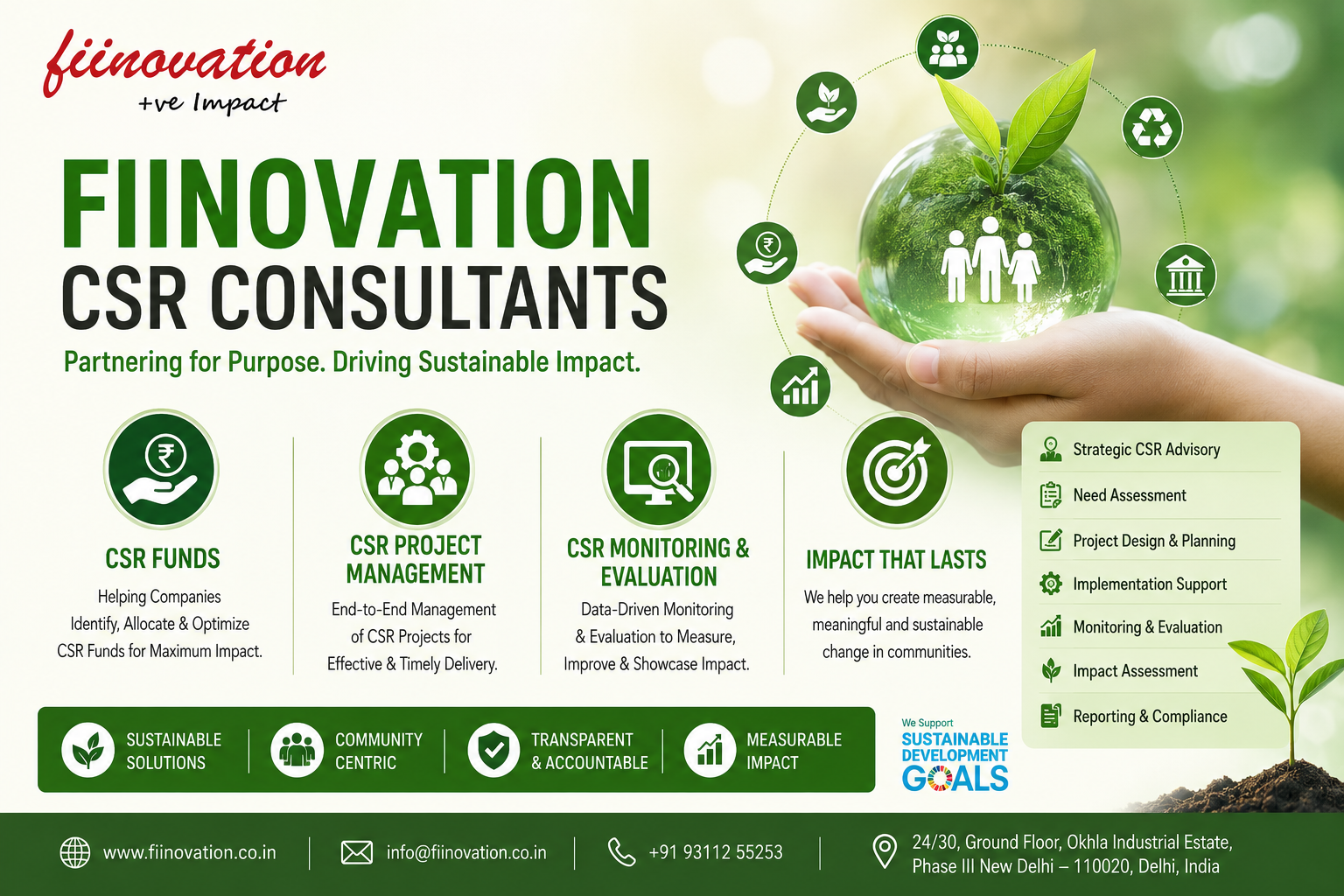 fiinovation
+ve Impact

FIINOVATION
CSR CONSULTANTS

Partnering for Purpose. Driving Sustainable Impact.

CSR FUNDS
Helping Companies Identify, Allocate & Optimize CSR Funds for Maximum Impact.

CSR PROJECT MANAGEMENT
End-to-End Management of CSR Projects for Effective & Timely Delivery.

CSR MONITORING & EVALUATION
Data-Driven Monitoring & Evaluation to Measure, Improve & Showcase Impact.

IMPACT THAT LASTS
We help you create measurable, meaningful and sustainable change in communities.

Strategic CSR Advisory
Need Assessment
Project Design & Planning
Implementation Support
Monitoring & Evaluation
Impact Assessment
Reporting & Compliance

SUSTAINABLE SOLUTIONS
COMMUNITY CENTRIC
TRANSPARENT & ACCOUNTABLE
MEASURABLE IMPACT

We Support
SUSTAINABLE DEVELOPMENT GOALS

www.fiinovation.co.in
info@fiinovation.co.in
+91 93112 55253
24/30, Ground Floor, Okhla Industrial Estate, Phase III New Delhi – 110020, Delhi, India